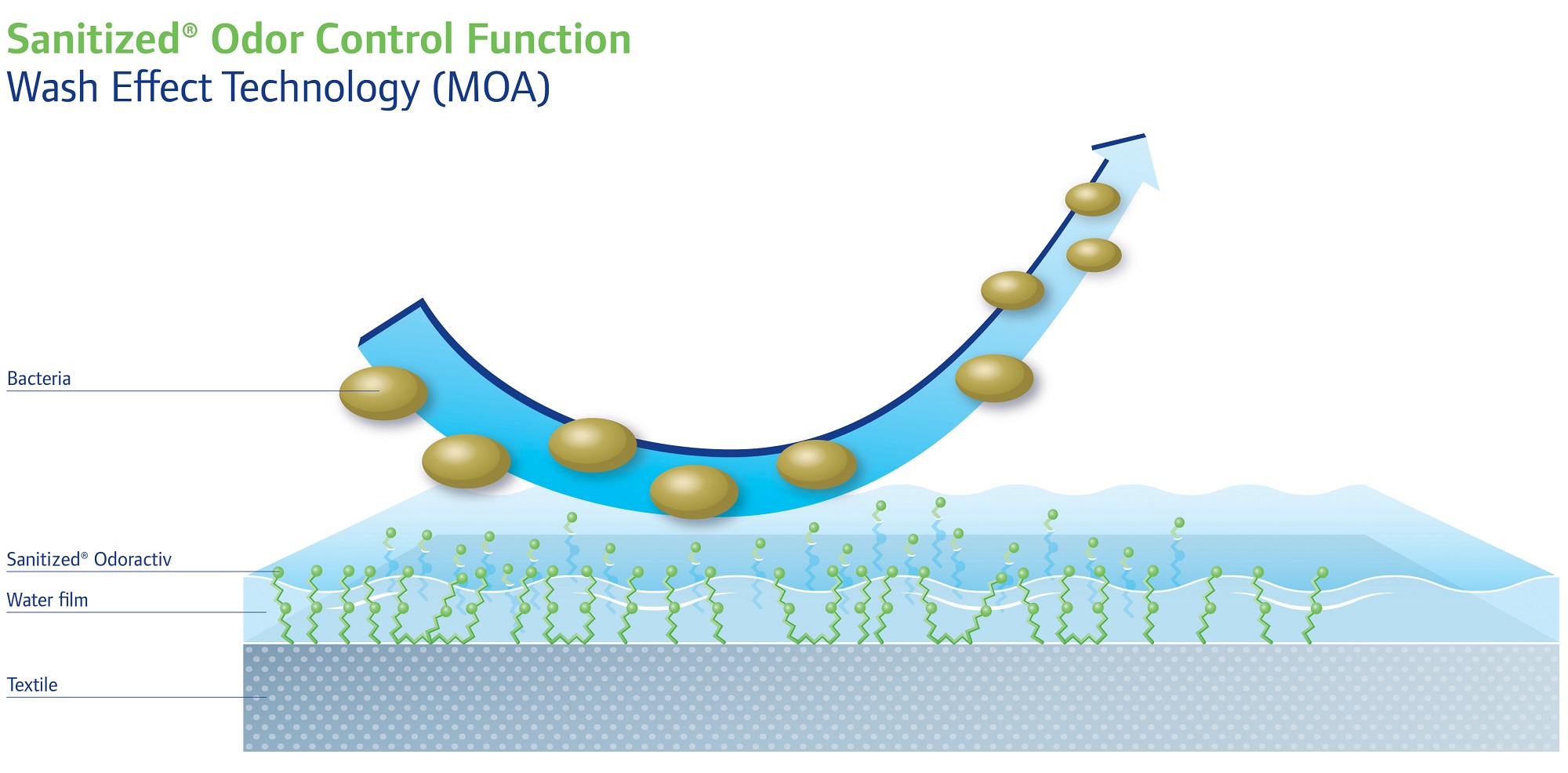 Sanitized® Odor Control Function
Wash Effect Technology (MOA)

Bacteria

Sanitized® Odoractiv

Water film

Textile